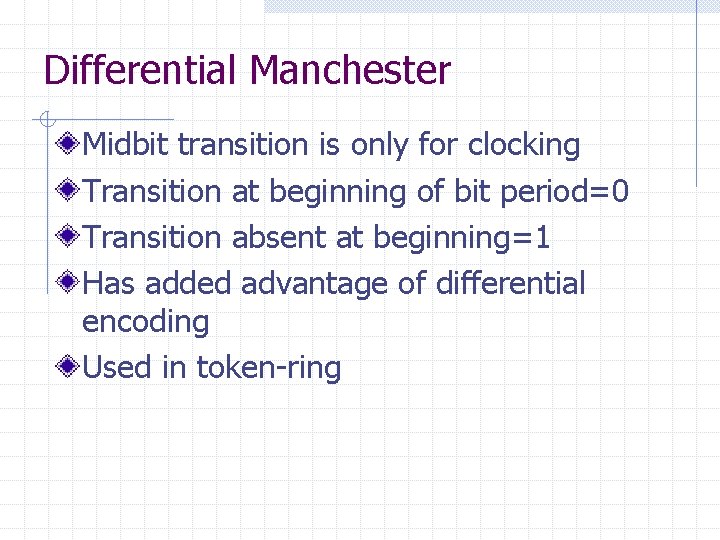 Differential Manchester

Midbit transition is only for clocking

Transition at beginning of bit period=0

Transition absent at beginning=1

Has added advantage of differential encoding

Used in token-ring